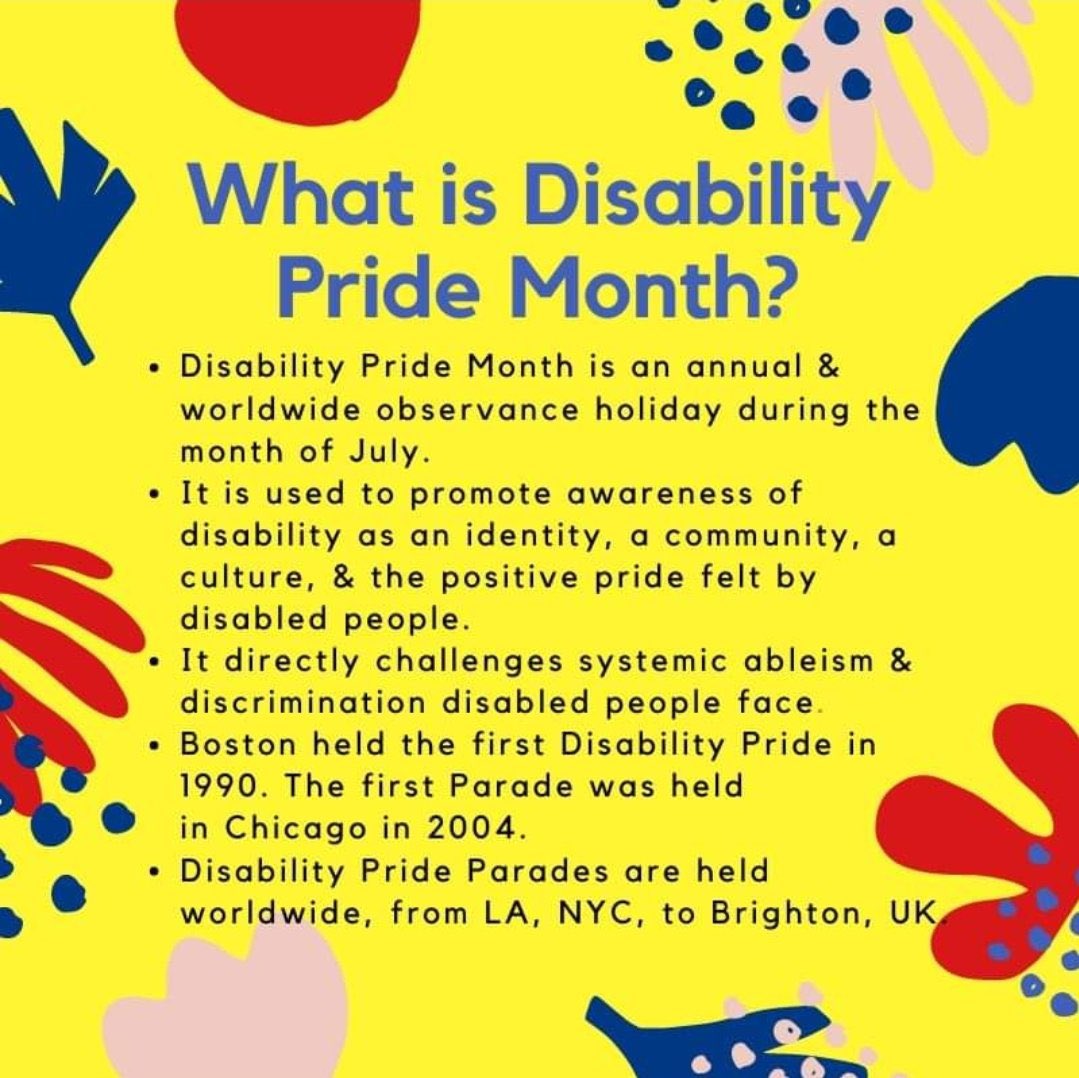 What is Disability Pride Month?

• Disability Pride Month is an annual & worldwide observance holiday during the month of July.
• It is used to promote awareness of disability as an identity, a community, a culture, & the positive pride felt by disabled people.
• It directly challenges systemic ableism & discrimination disabled people face.
• Boston held the first Disability Pride in 1990. The first Parade was held in Chicago in 2004.
• Disability Pride Parades are held worldwide, from LA, NYC, to Brighton, UK.